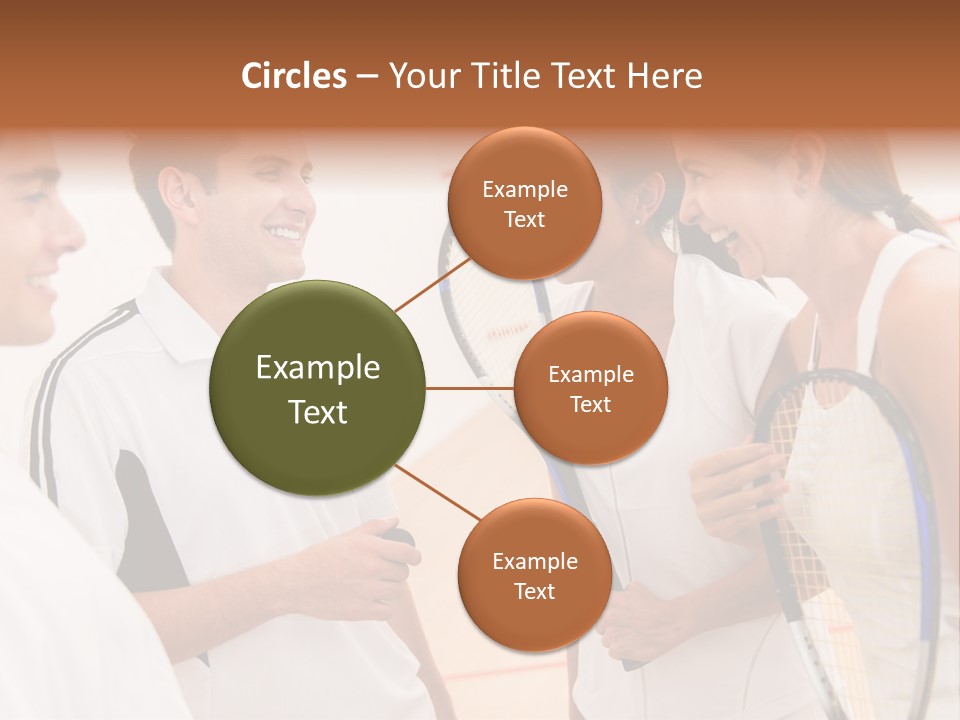 Circles – Your Title Text Here

Example Text

Example Text

Example Text

Example Text